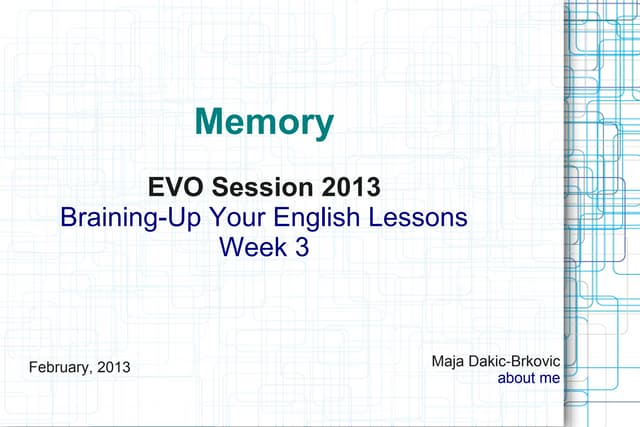 Memory

EVO Session 2013
Braining-Up Your English Lessons
Week 3

February, 2013

Maja Dakic-Brkovic
about me